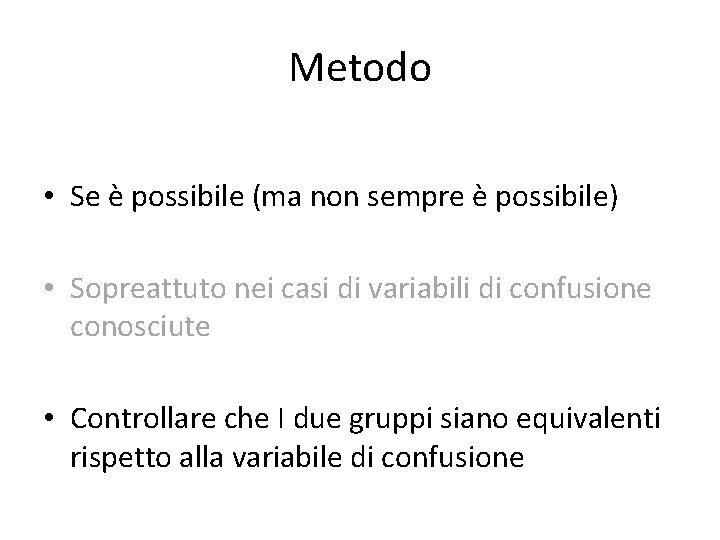 Metodo

• Se è possibile (ma non sempre è possibile)

• Sopreattuto nei casi di variabili di confusione conosciute

• Controllare che I due gruppi siano equivalenti rispetto alla variabile di confusione